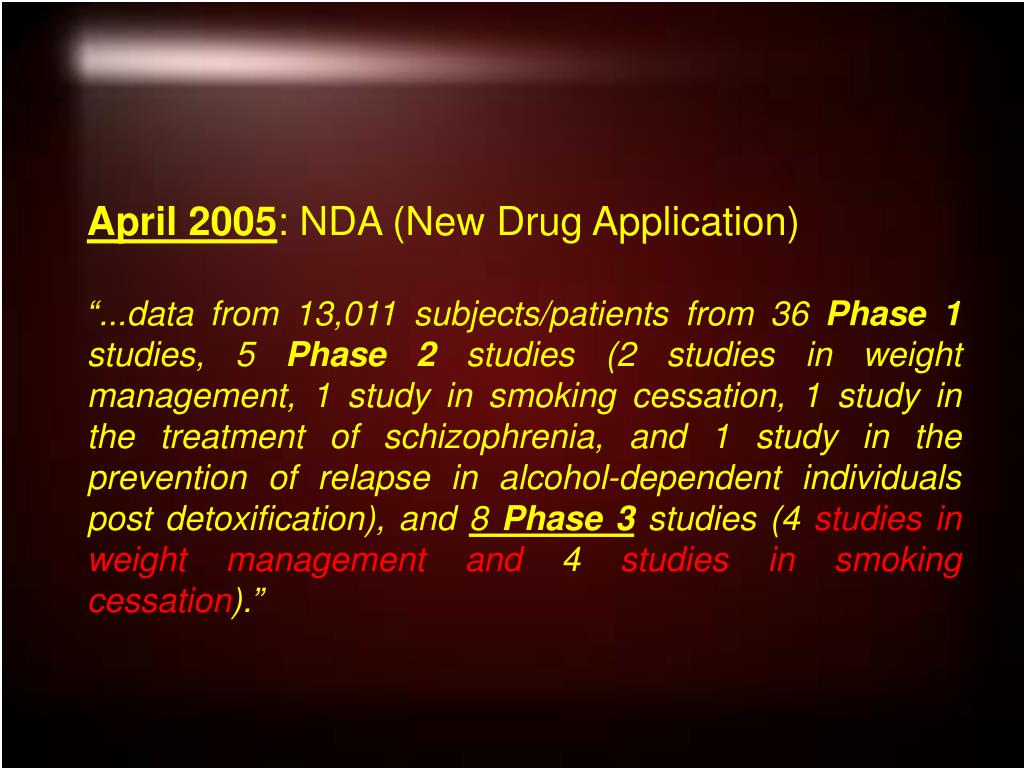 April 2005: NDA (New Drug Application)

“...data from 13,011 subjects/patients from 36 Phase 1 studies, 5 Phase 2 studies (2 studies in weight management, 1 study in smoking cessation, 1 study in the treatment of schizophrenia, and 1 study in the prevention of relapse in alcohol-dependent individuals post detoxification), and 8 Phase 3 studies (4 studies in weight management and 4 studies in smoking cessation).”